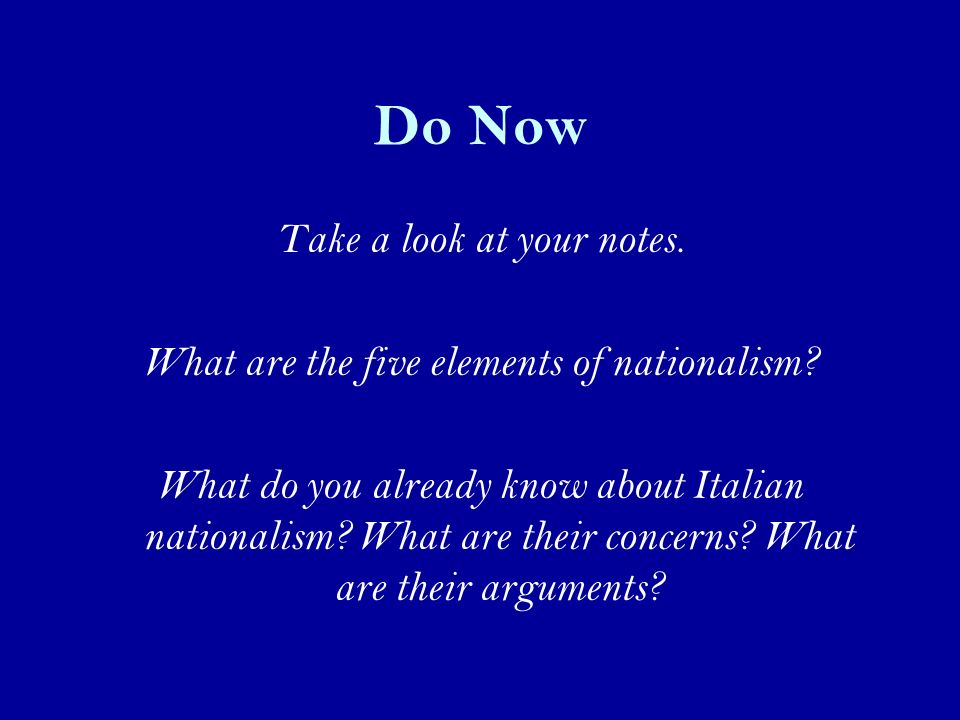 Do Now

Take a look at your notes.

What are the five elements of nationalism?

What do you already know about Italian nationalism? What are their concerns? What are their arguments?